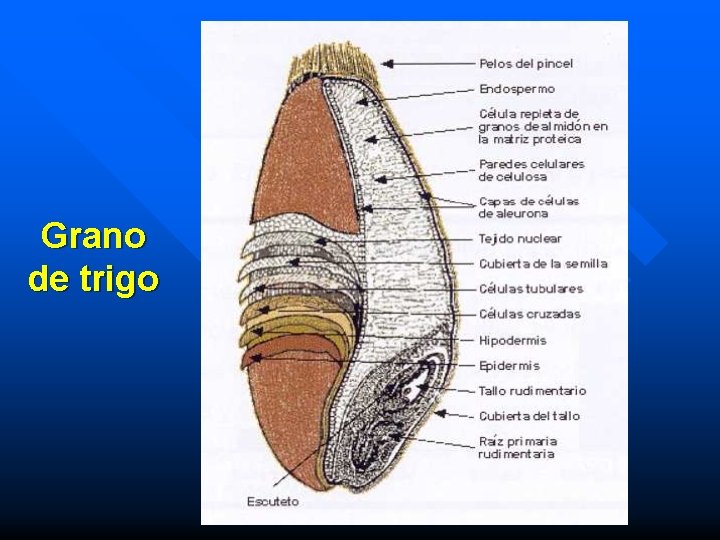 Grano de trigo

Pelos del pincel

Endospermo

Célula repleta de granos de almidón en la matriz proteica

Paredes celulares de celulosa

Capas de células de aleurona

Tejido nuclear

Cubierta de la semilla

Células tubulares

Células cruzadas

Hipodermis

Epidermis

Tallo rudimentario

Cubierta del tallo

Raíz primaria rudimentaria

Escuteto